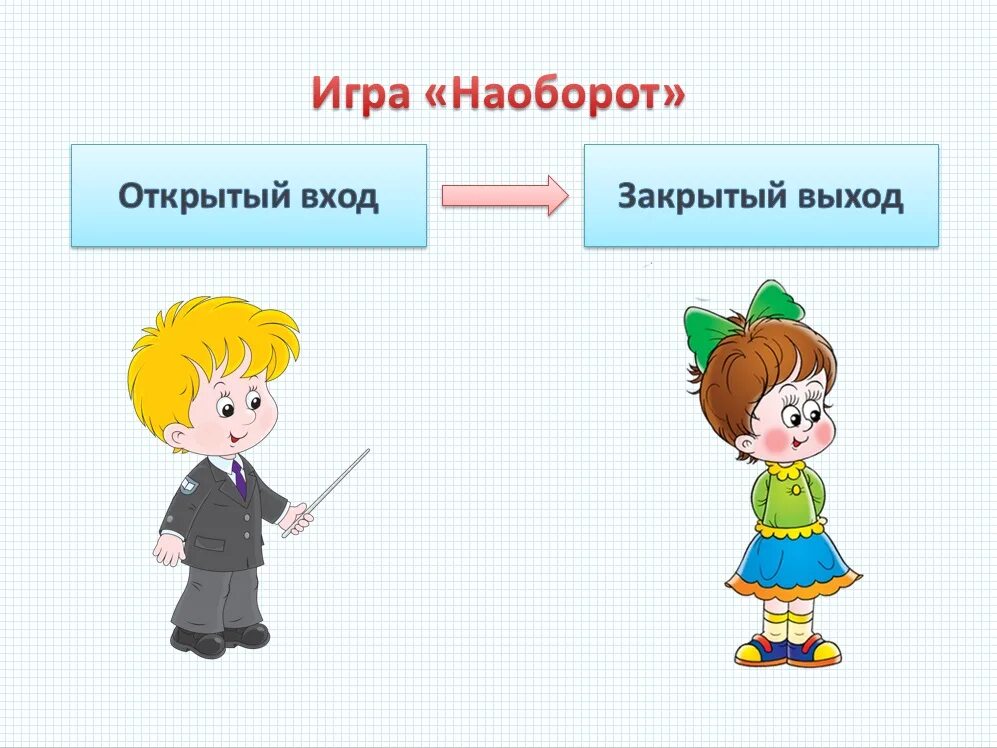 Игра «Наоборот»

Открытый вход

Закрытый выход